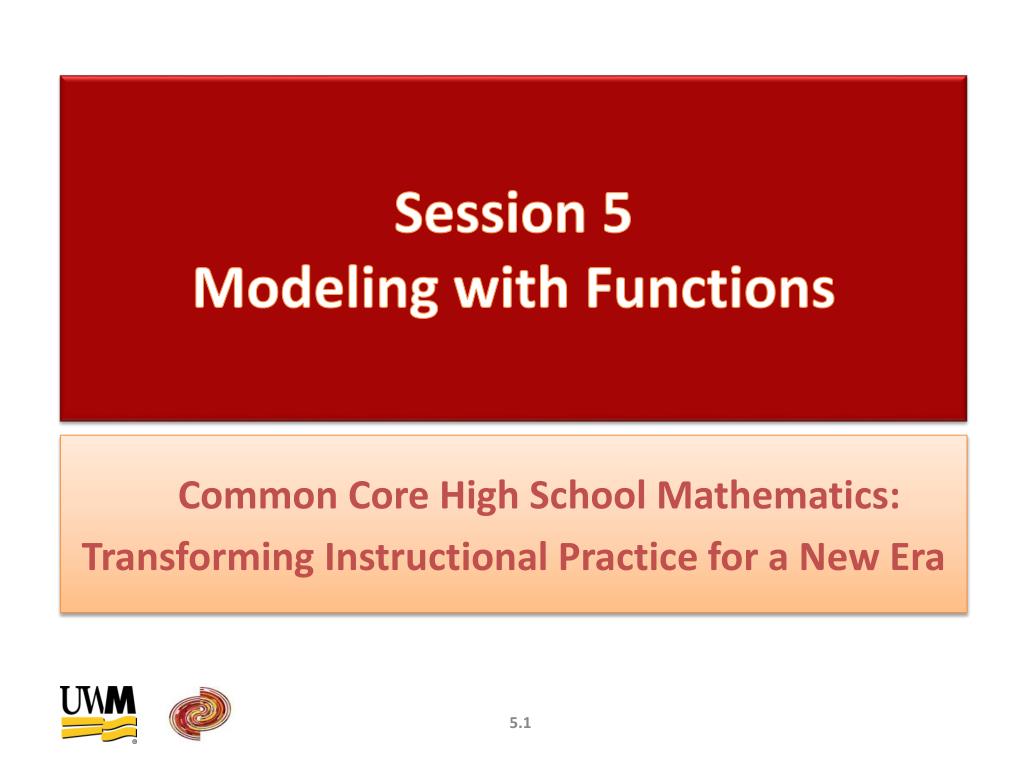 Session 5
Modeling with Functions

Common Core High School Mathematics:
Transforming Instructional Practice for a New Era

UWM

5.1